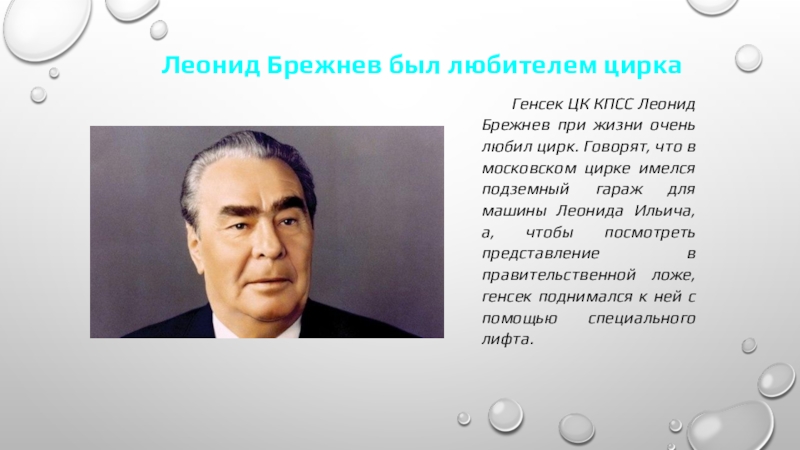 Леонид Брежнев был любителем цирка

Генсек ЦК КПСС Леонид Брежнев при жизни очень любил цирк. Говорят, что в московском цирке имелся подземный гараж для машины Леонида Ильича, а, чтобы посмотреть представление в правительственной ложе, генсек поднимался к ней с помощью специального лифта.